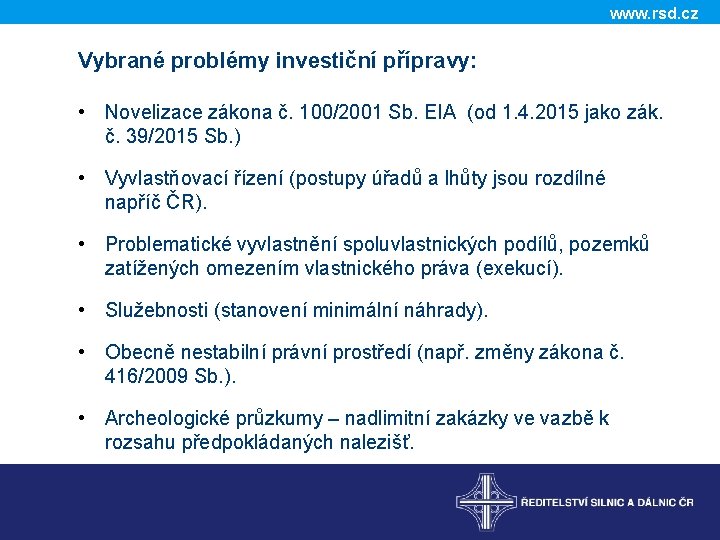 www.rsd.cz

Vybrané problémy investiční přípravy:

• Novelizace zákona č. 100/2001 Sb. EIA (od 1.4.2015 jako zák. č. 39/2015 Sb.)

• Vyvlastňovací řízení (postupy úřadů a lhůty jsou rozdílné napříč ČR).

• Problematické vyvlastnění spoluvlastnických podílů, pozemků zatížených omezením vlastnického práva (exekucí).

• Služebnosti (stanovení minimální náhrady).

• Obecně nestabilní právní prostředí (např. změny zákona č. 416/2009 Sb.).

• Archeologické průzkumy – nadlimitní zakázky ve vazbě k rozsahu předpokládaných nalezišť.

ŘEDITELSTVÍ SILNIC A DÁLNIC ČR